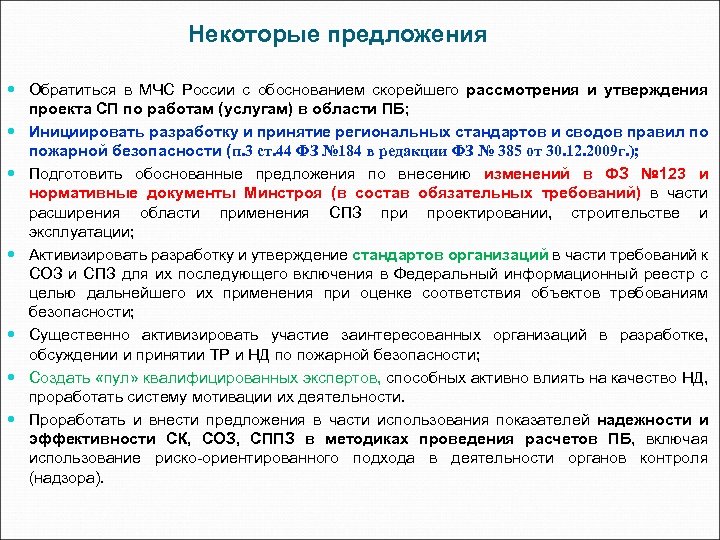 Некоторые предложения

Обратиться в МЧС России с обоснованием скорейшего рассмотрения и утверждения проекта СП по работам (услугам) в области ПБ;

Инициировать разработку и принятие региональных стандартов и сводов правил по пожарной безопасности (п.3 ст.44 ФЗ №184 в редакции ФЗ № 385 от 30.12.2009г.);

Подготовить обоснованные предложения по внесению изменений в ФЗ №123 и нормативные документы Минстроя (в состав обязательных требований) в части расширения области применения СПЗ при проектировании, строительстве и эксплуатации;

Активизировать разработку и утверждение стандартов организаций в части требований к СОЗ и СПЗ для их последующего включения в Федеральный информационный реестр с целью дальнейшего их применения при оценке соответствия объектов требованиям безопасности;

Существенно активизировать участие заинтересованных организаций в разработке, обсуждении и принятии ТР и НД по пожарной безопасности;

Создать «пул» квалифицированных экспертов, способных активно влиять на качество НД, проработать систему мотивации их деятельности.

Проработать и внести предложения в части использования показателей надежности и эффективности СК, СОЗ, СППЗ в методиках проведения расчетов ПБ, включая использование риско-ориентированного подхода в деятельности органов контроля (надзора).